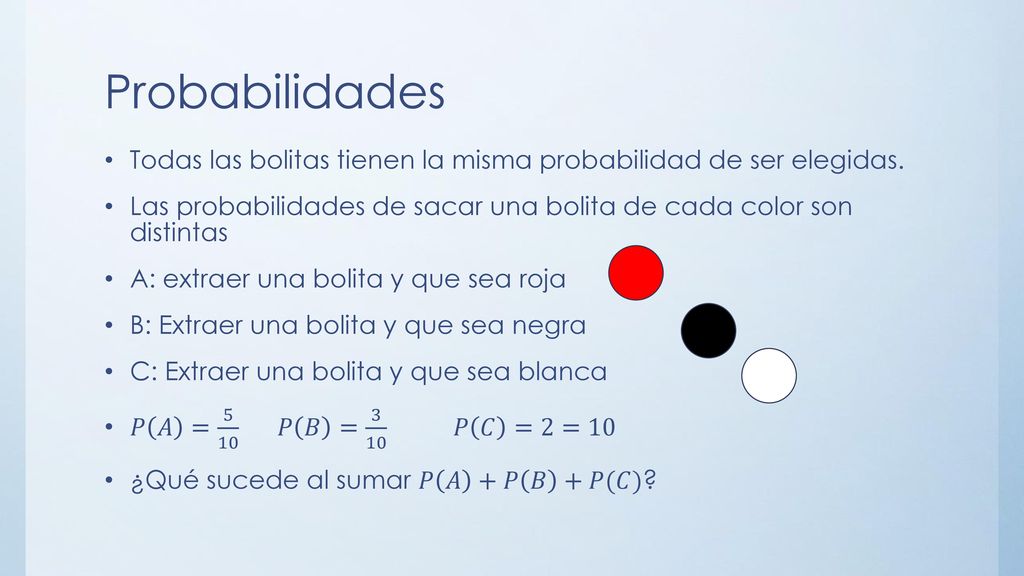 Probabilidades

• Todas las bolitas tienen la misma probabilidad de ser elegidas.

• Las probabilidades de sacar una bolita de cada color son distintas

• A: extraer una bolita y que sea roja

• B: Extraer una bolita y que sea negra

• C: Extraer una bolita y que sea blanca

• $P(A) = \frac{5}{10}$ $P(B) = \frac{3}{10}$ $P(C) = 2 = 10$

• ¿Qué sucede al sumar $P(A) + P(B) + P(C)$?